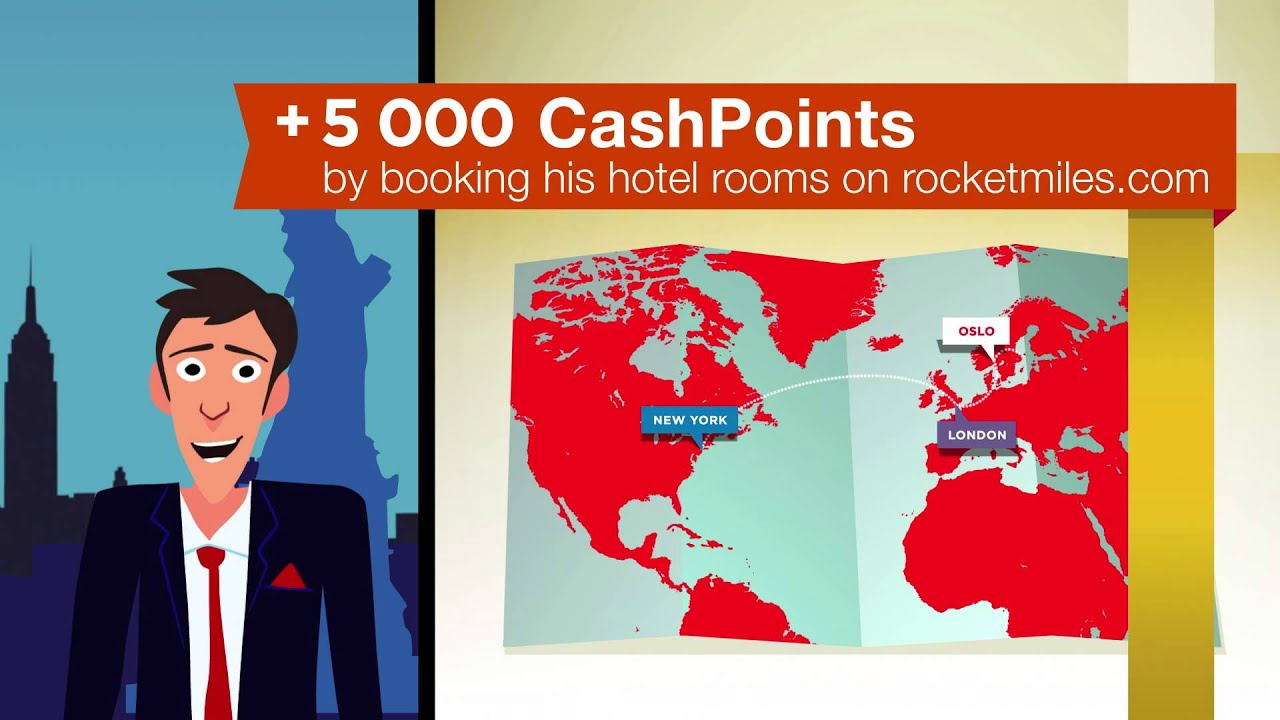 +5 000 CashPoints
by booking his hotel rooms on rocketmiles.com

OSLO
NEW YORK
LONDON